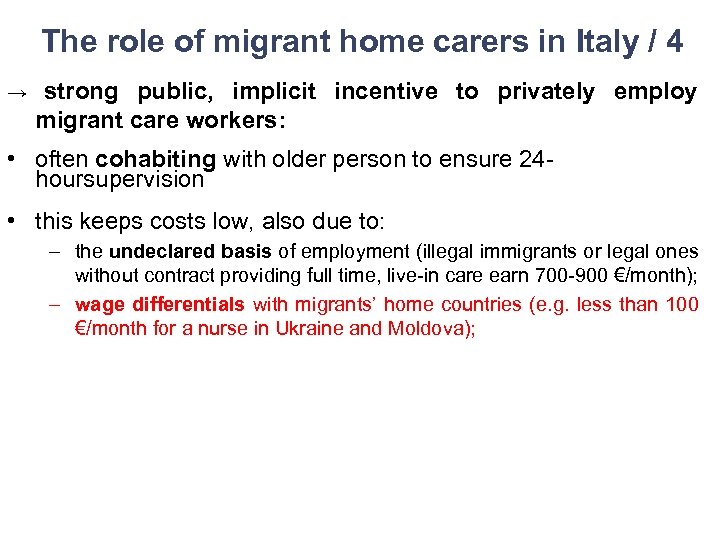 The role of migrant home carers in Italy / 4

→ strong public, implicit incentive to privately employ migrant care workers:

• often cohabiting with older person to ensure 24-hoursupervision

• this keeps costs low, also due to:

– the undeclared basis of employment (illegal immigrants or legal ones without contract providing full time, live-in care earn 700-900 €/month);

– wage differentials with migrants' home countries (e.g. less than 100 €/month for a nurse in Ukraine and Moldova);